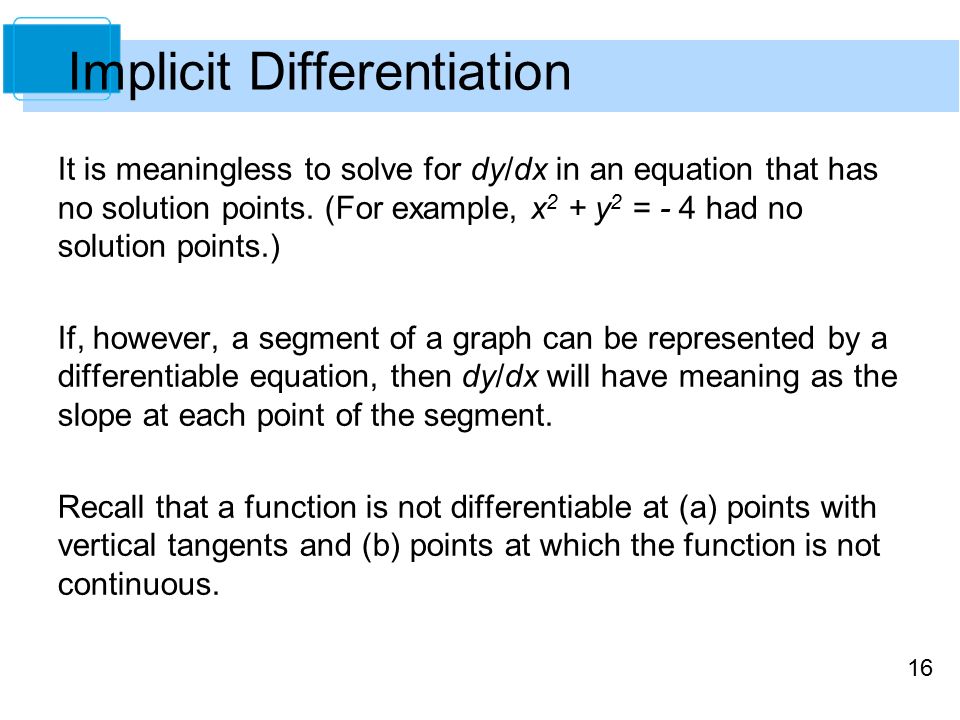 Implicit Differentiation

It is meaningless to solve for $dy/dx$ in an equation that has no solution points. (For example, $x^2 + y^2 = -4$ had no solution points.)

If, however, a segment of a graph can be represented by a differentiable equation, then $dy/dx$ will have meaning as the slope at each point of the segment.

Recall that a function is not differentiable at (a) points with vertical tangents and (b) points at which the function is not continuous.

16